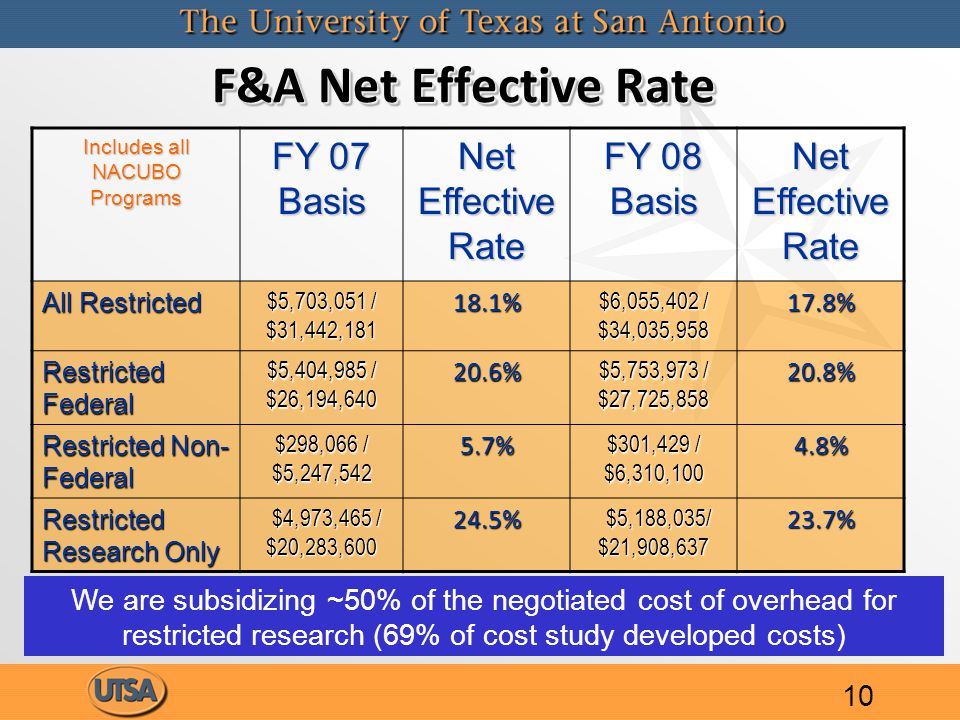 The University of Texas at San Antonio

F&A Net Effective Rate

| Includes all NACUBO Programs | FY 07 Basis | Net Effective Rate | FY 08 Basis | Net Effective Rate |
|---|---|---|---|---|
| All Restricted | \$5,703,051 / \$31,442,181 | 18.1% | \$6,055,402 / \$34,035,958 | 17.8% |
| Restricted Federal | \$5,404,985 / \$26,194,640 | 20.6% | \$5,753,973 / \$27,725,858 | 20.8% |
| Restricted Non-Federal | \$298,066 / \$5,247,542 | 5.7% | \$301,429 / \$6,310,100 | 4.8% |
| Restricted Research Only | \$4,973,465 / \$20,283,600 | 24.5% | \$5,188,035/ \$21,908,637 | 23.7% |

We are subsidizing ~50% of the negotiated cost of overhead for restricted research (69% of cost study developed costs)

UTSA

10